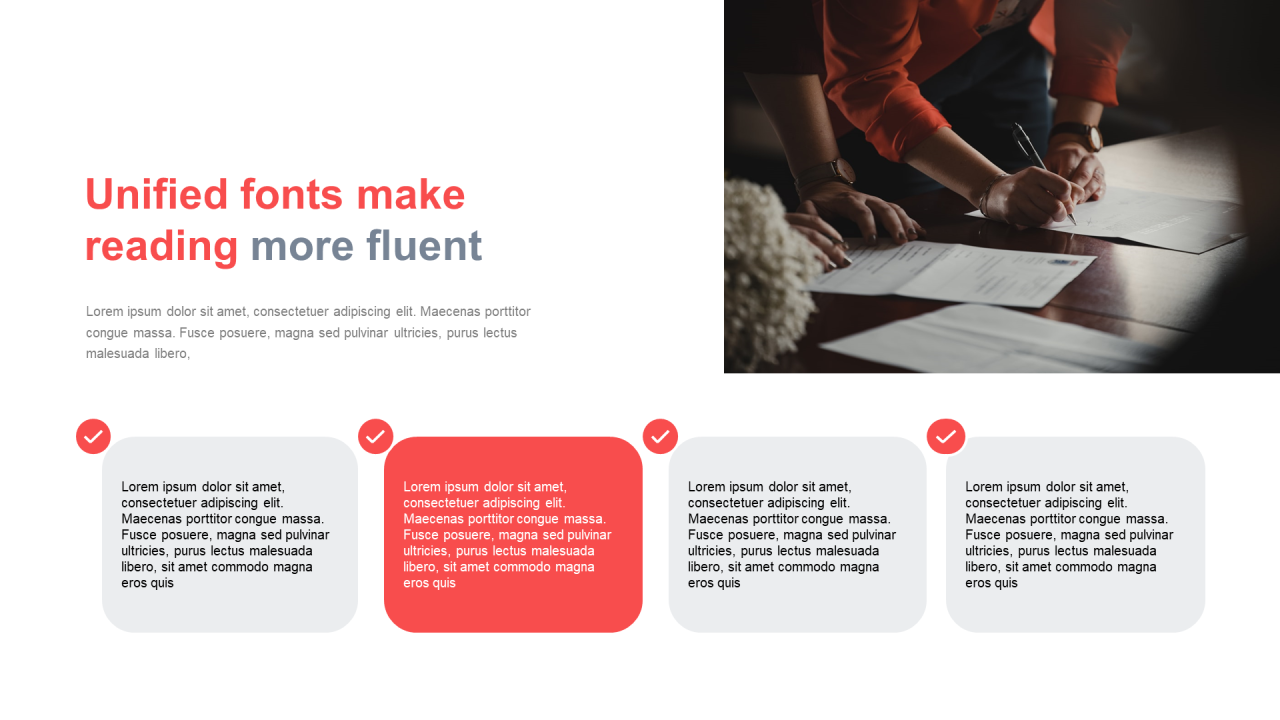 Unified fonts make reading more fluent

Lorem ipsum dolor sit amet, consectetuer adipiscing elit. Maecenas porttitor congue massa. Fusce posuere, magna sed pulvinar ultricies, purus lectus malesuada libero,

Lorem ipsum dolor sit amet, consectetuer adipiscing elit. Maecenas porttitor congue massa. Fusce posuere, magna sed pulvinar ultricies, purus lectus malesuada libero, sit amet commodo magna eros quis

Lorem ipsum dolor sit amet, consectetuer adipiscing elit. Maecenas porttitor congue massa. Fusce posuere, magna sed pulvinar ultricies, purus lectus malesuada libero, sit amet commodo magna eros quis

Lorem ipsum dolor sit amet, consectetuer adipiscing elit. Maecenas porttitor congue massa. Fusce posuere, magna sed pulvinar ultricies, purus lectus malesuada libero, sit amet commodo magna eros quis

Lorem ipsum dolor sit amet, consectetuer adipiscing elit. Maecenas porttitor congue massa. Fusce posuere, magna sed pulvinar ultricies, purus lectus malesuada libero, sit amet commodo magna eros quis